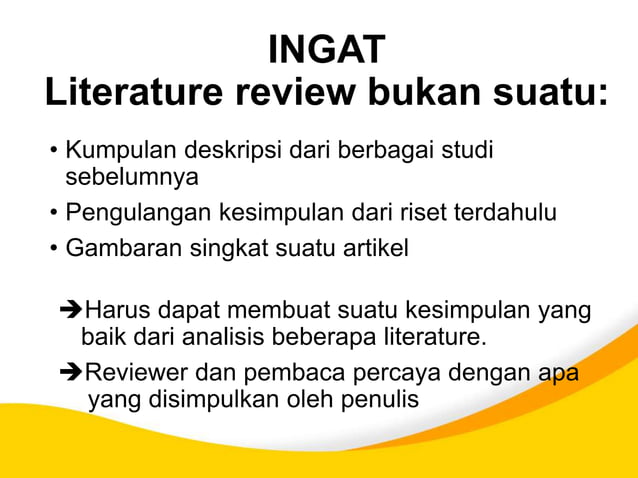 INGAT
Literature review bukan suatu:

• Kumpulan deskripsi dari berbagai studi sebelumnya
• Pengulangan kesimpulan dari riset terdahulu
• Gambaran singkat suatu artikel

➔Harus dapat membuat suatu kesimpulan yang baik dari analisis beberapa literature.

➔Reviewer dan pembaca percaya dengan apa yang disimpulkan oleh penulis